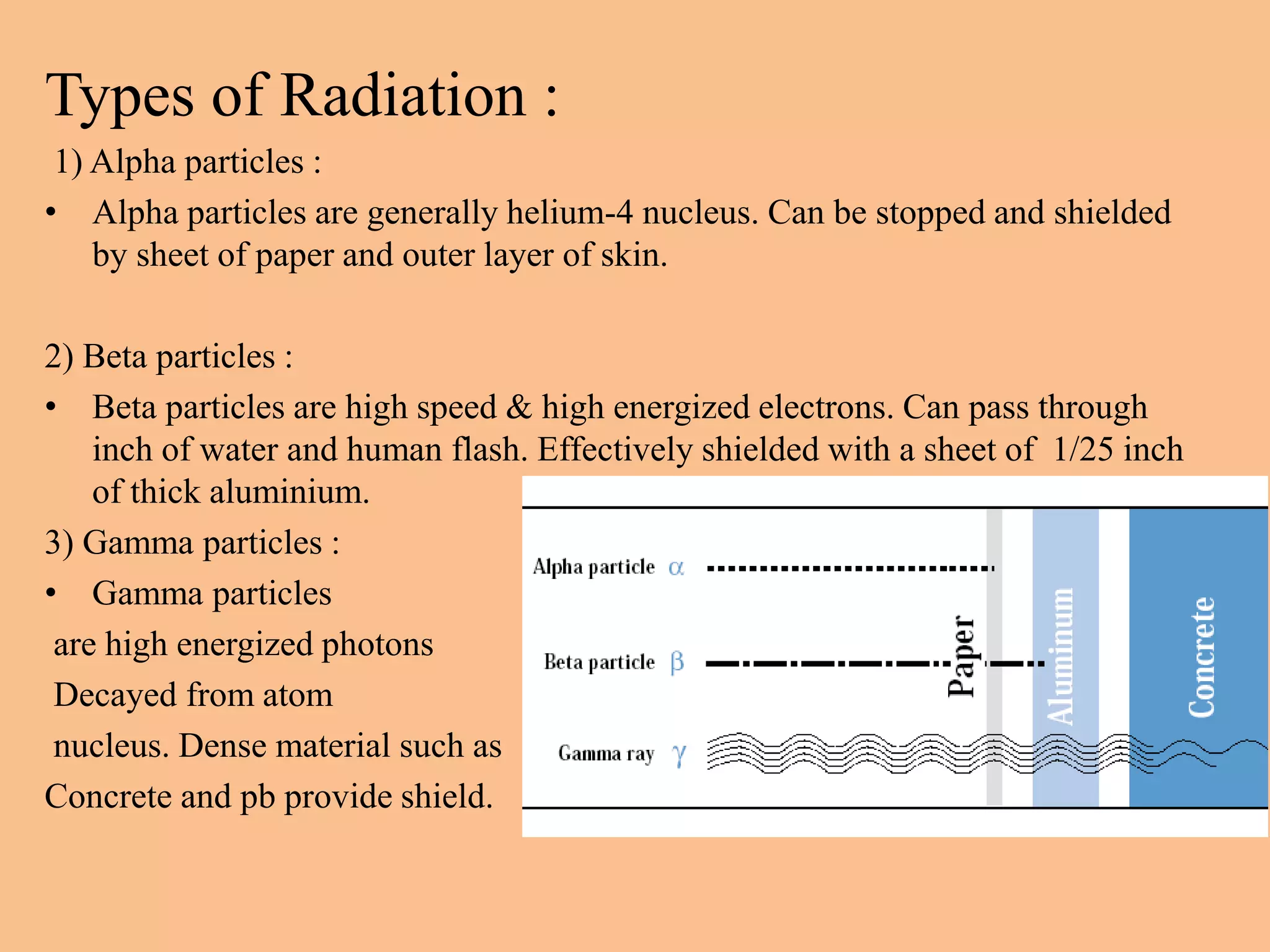 Types of Radiation :

1) Alpha particles :

• Alpha particles are generally helium-4 nucleus. Can be stopped and shielded by sheet of paper and outer layer of skin.

2) Beta particles :

• Beta particles are high speed & high energized electrons. Can pass through inch of water and human flash. Effectively shielded with a sheet of 1/25 inch of thick aluminium.

3) Gamma particles :

• Gamma particles

are high energized photons

Decayed from atom

nucleus. Dense material such as

Concrete and pb provide shield.

Alpha particle $\alpha$

Beta particle $\beta$

Gamma ray $\gamma$

Paper

Aluminum

Concrete